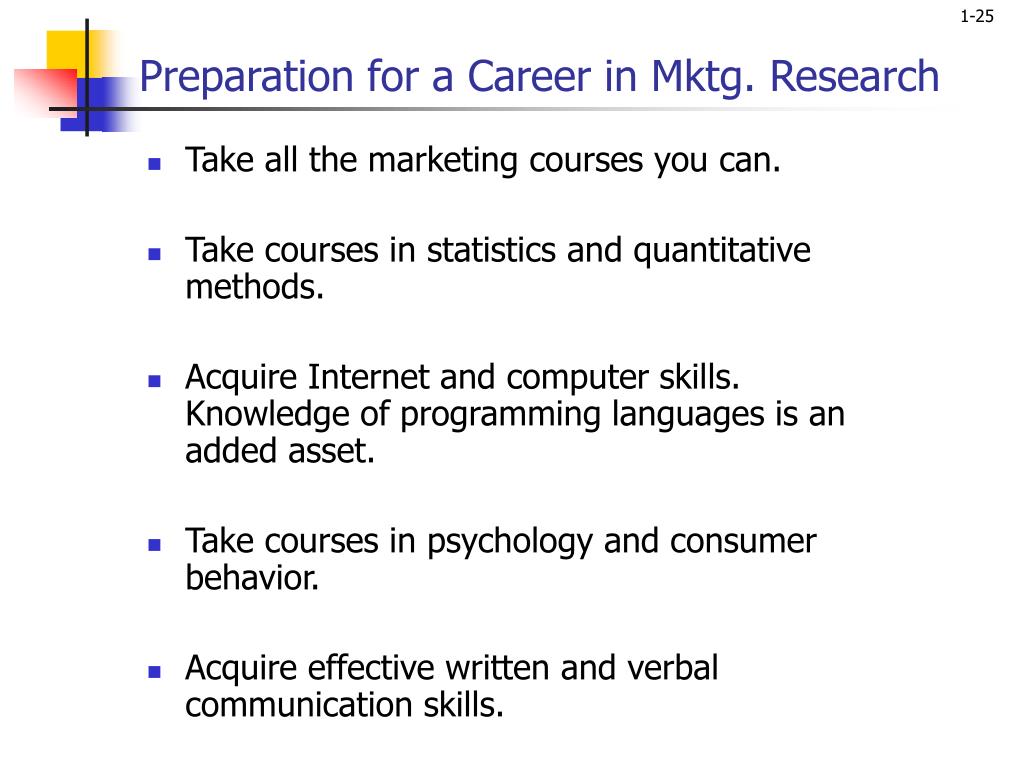 1-25

Preparation for a Career in Mktg. Research

- Take all the marketing courses you can.
- Take courses in statistics and quantitative methods.
- Acquire Internet and computer skills. Knowledge of programming languages is an added asset.
- Take courses in psychology and consumer behavior.
- Acquire effective written and verbal communication skills.